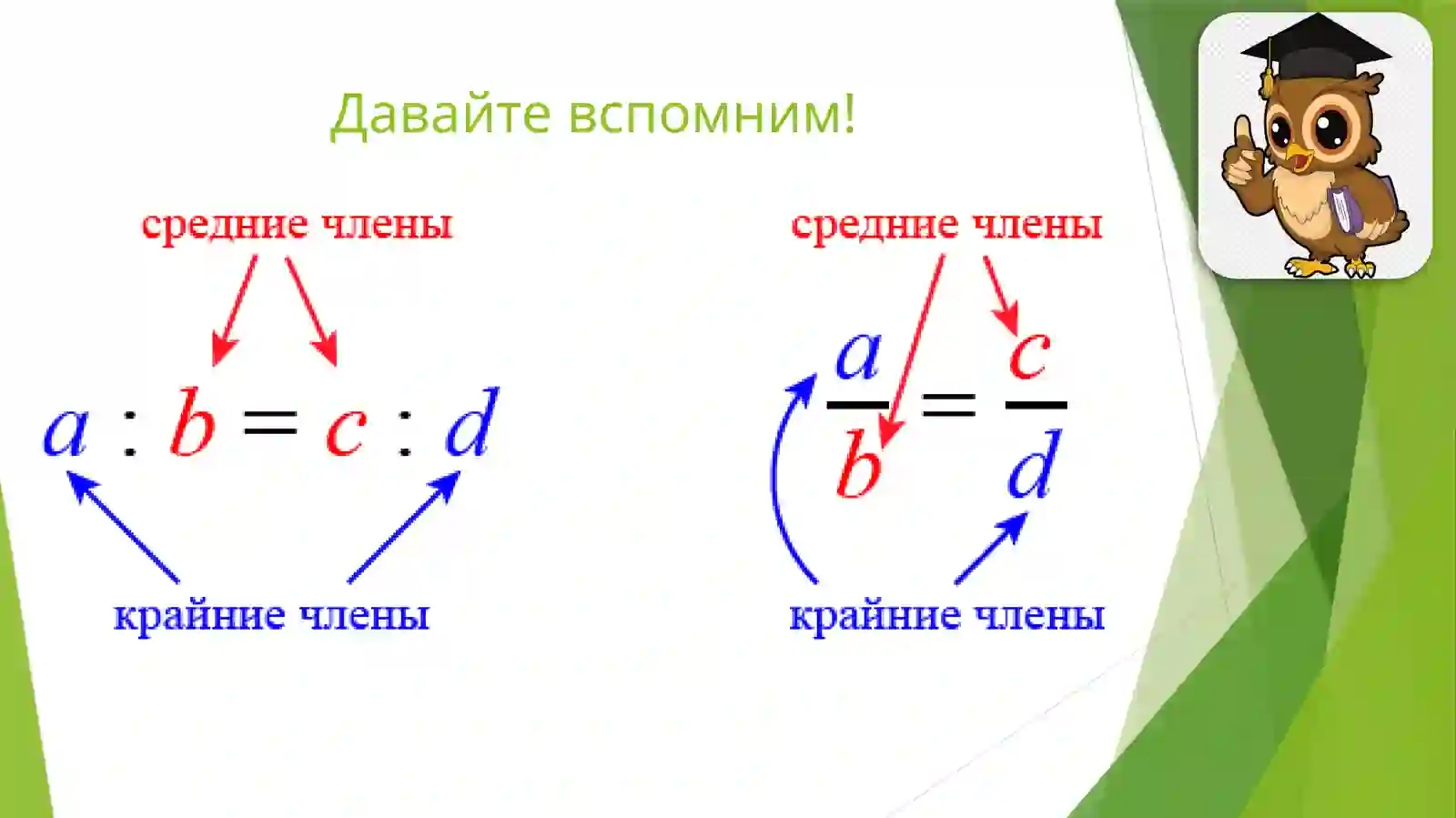 Давайте вспомним!

средние члены

$a : b = c : d$

крайние члены

средние члены

$\frac{a}{b} = \frac{c}{d}$

крайние члены